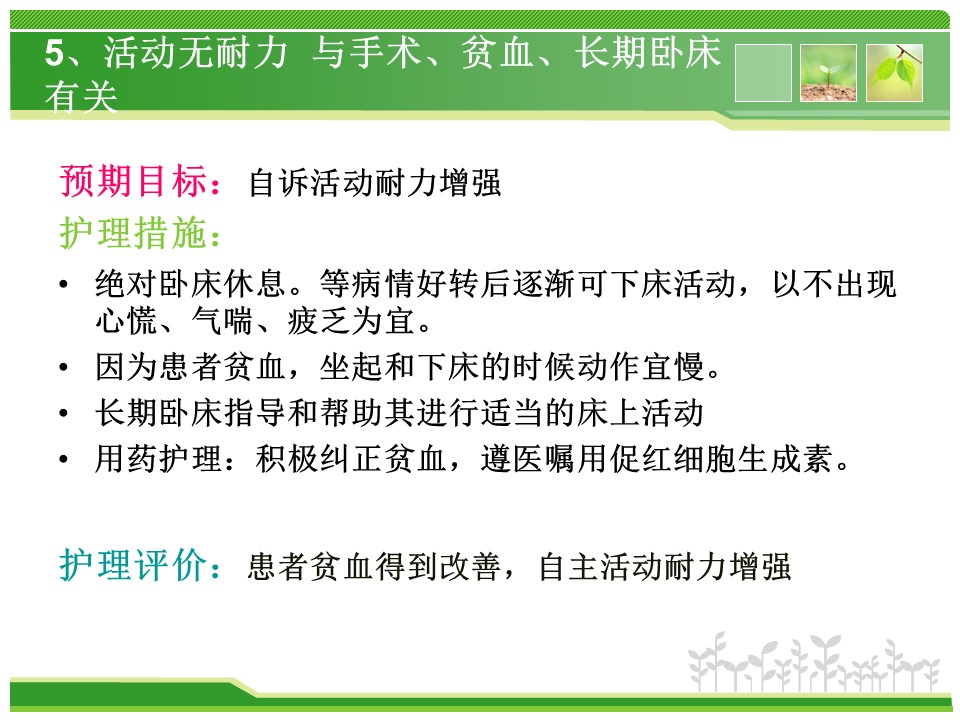 5、活动无耐力 与手术、贫血、长期卧床有关

预期目标：自诉活动耐力增强

护理措施：

• 绝对卧床休息。等病情好转后逐渐可下床活动，以不出现心慌、气喘、疲乏为宜。
• 因为患者贫血，坐起和下床的时候动作宜慢。
• 长期卧床指导和帮助其进行适当的床上活动
• 用药护理：积极纠正贫血，遵医嘱用促红细胞生成素。

护理评价：患者贫血得到改善，自主活动耐力增强